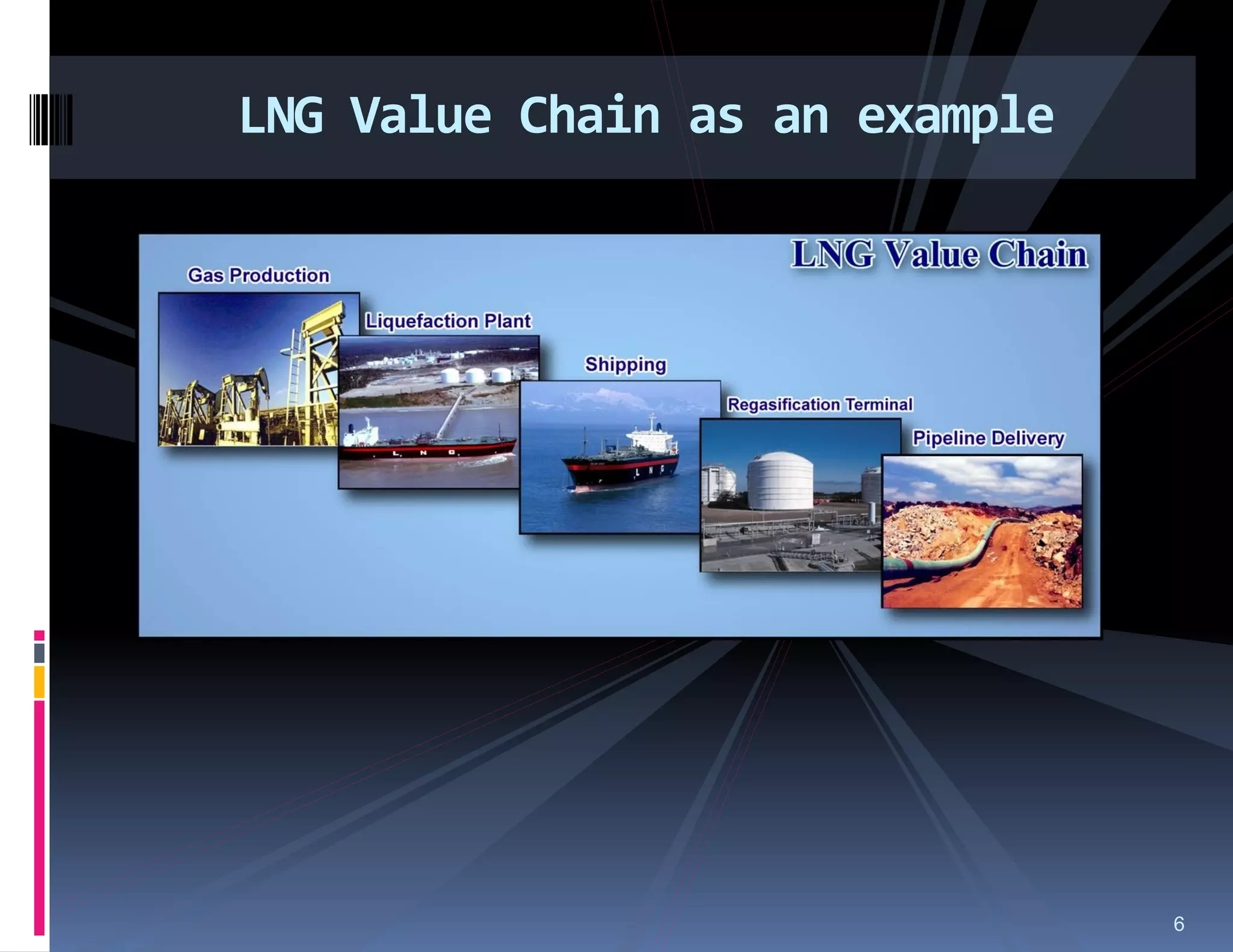 LNG Value Chain as an example

LNG Value Chain

Gas Production

Liquefaction Plant

Shipping

Regasification Terminal

Pipeline Delivery

L N G

L N G

6